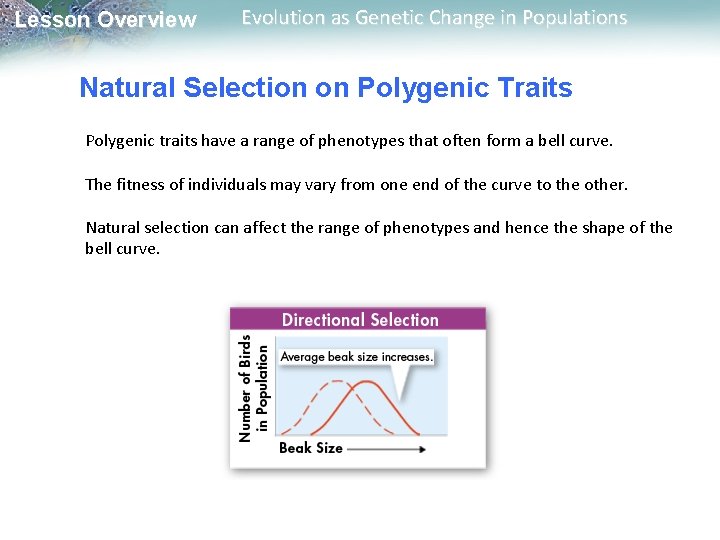 Lesson Overview
Evolution as Genetic Change in Populations

Natural Selection on Polygenic Traits

Polygenic traits have a range of phenotypes that often form a bell curve.

The fitness of individuals may vary from one end of the curve to the other.

Natural selection can affect the range of phenotypes and hence the shape of the bell curve.

Directional Selection

Number of Birds in Population

Average beak size increases.

Beak Size